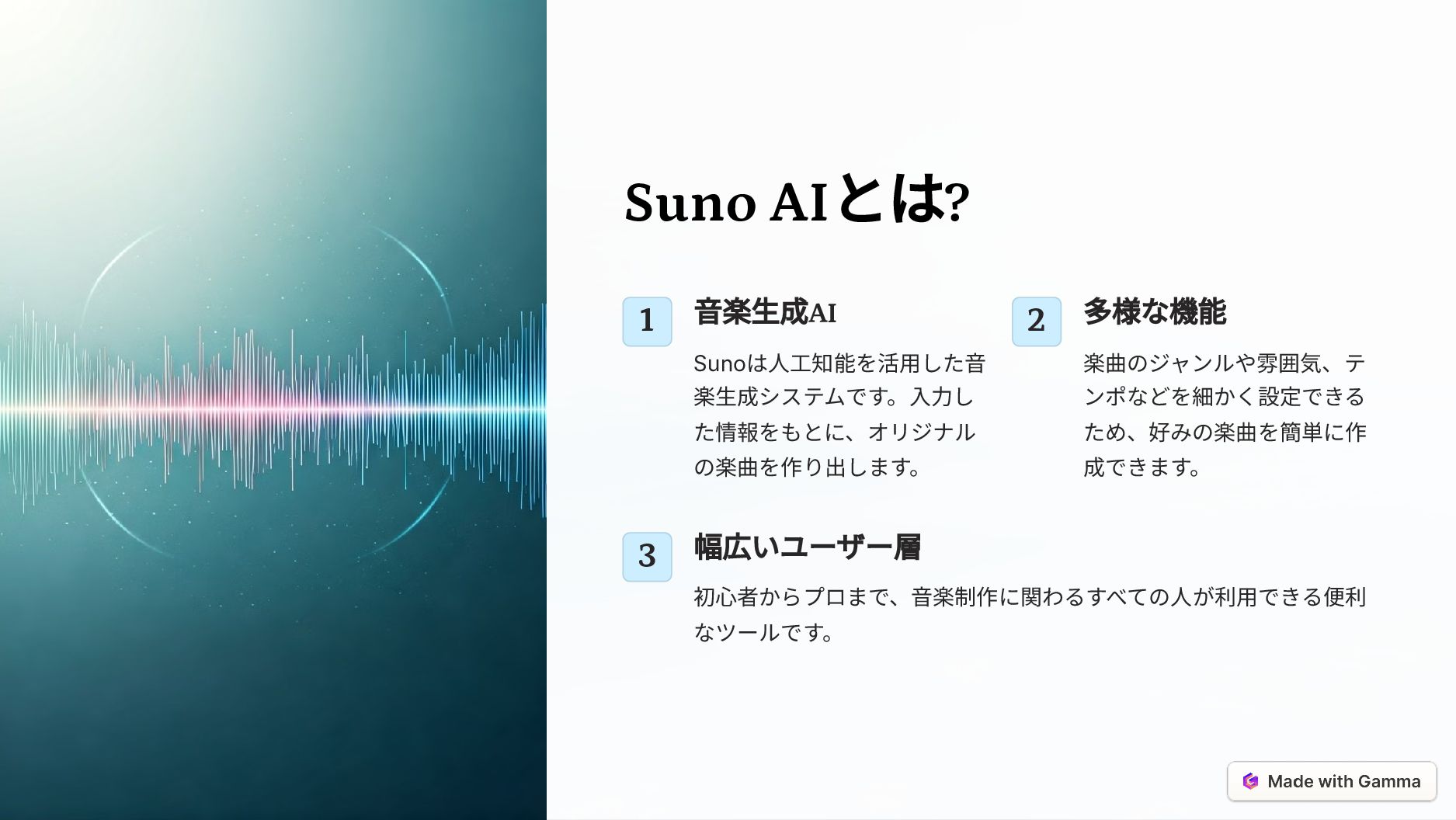 Suno AIとは?

1

音楽生成AI

Sunoは人工知能を活用した音楽生成システムです。入力した情報をもとに、オリジナルの楽曲を作り出します。

2

多様な機能

楽曲のジャンルや雰囲気、テンポなどを細かく設定できるため、好みの楽曲を簡単に作成できます。

3

幅広いユーザー層

初心者からプロまで、音楽制作に関わるすべての人が利用できる便利なツールです。

Made with Gamma